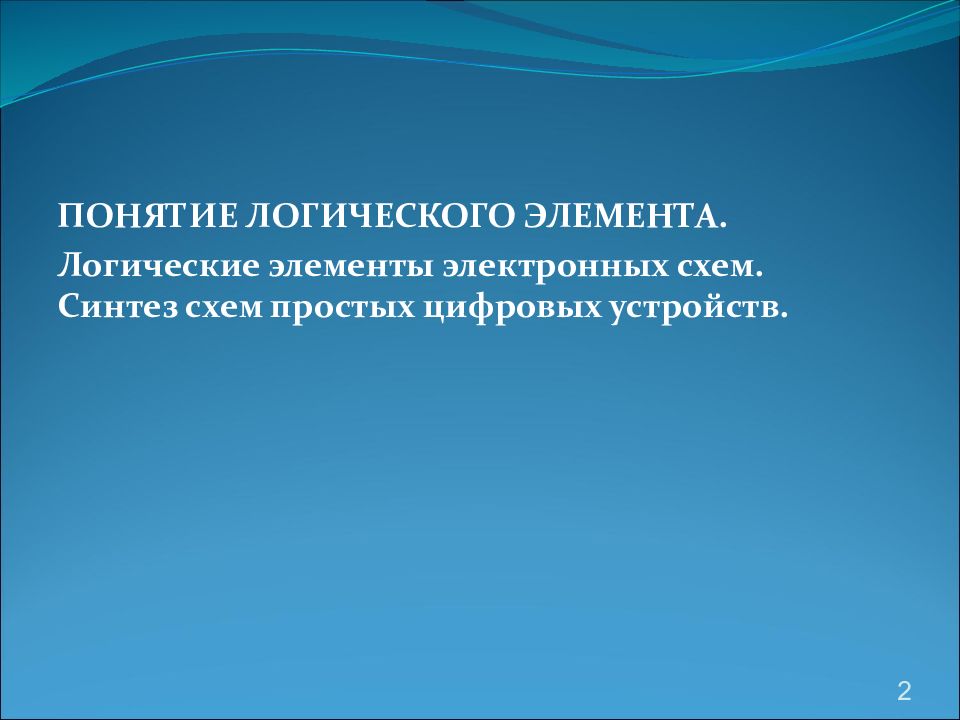 ПОНЯТИЕ ЛОГИЧЕСКОГО ЭЛЕМЕНТА.

Логические элементы электронных схем. Синтез схем простых цифровых устройств.

2